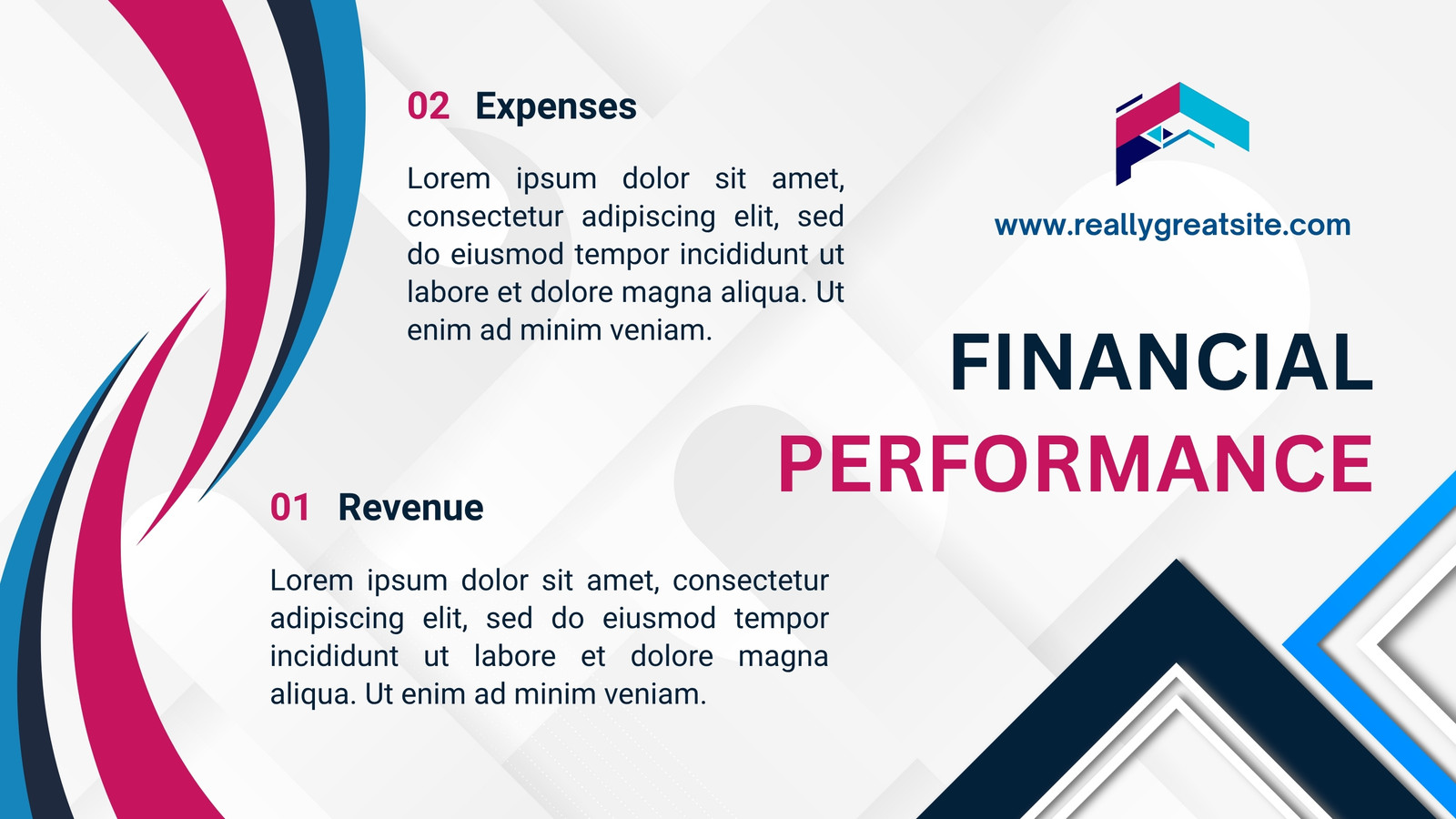 02 Expenses

Lorem ipsum dolor sit amet, consectetur adipiscing elit, sed do eiusmod tempor incididunt ut labore et dolore magna aliqua. Ut enim ad minim veniam.

www.reallygreatsite.com

FINANCIAL PERFORMANCE

01 Revenue

Lorem ipsum dolor sit amet, consectetur adipiscing elit, sed do eiusmod tempor incididunt ut labore et dolore magna aliqua. Ut enim ad minim veniam.